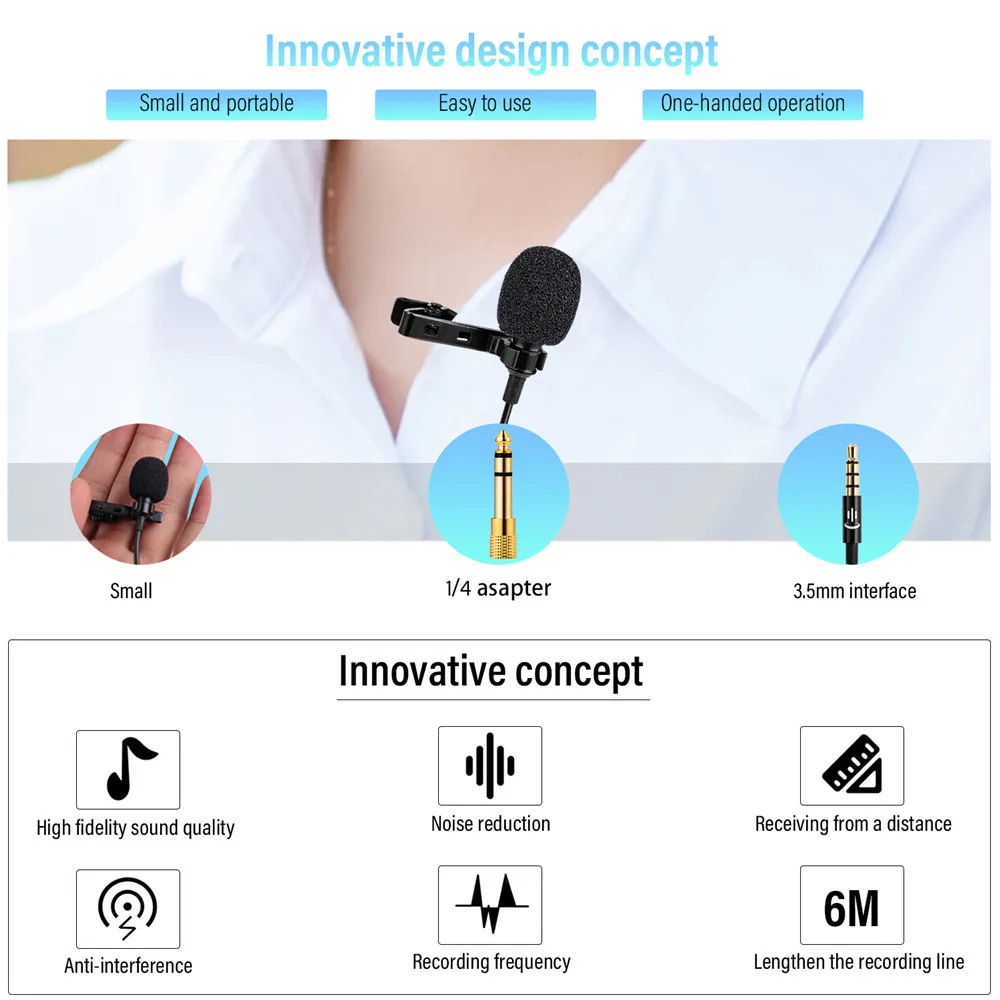 Innovative design concept

Small and portable

Easy to use

One-handed operation

Small

1/4 asapter

3.5mm interface

Innovative concept

High fidelity sound quality

Noise reduction

Receiving from a distance

Anti-interference

Recording frequency

6M

Lengthen the recording line